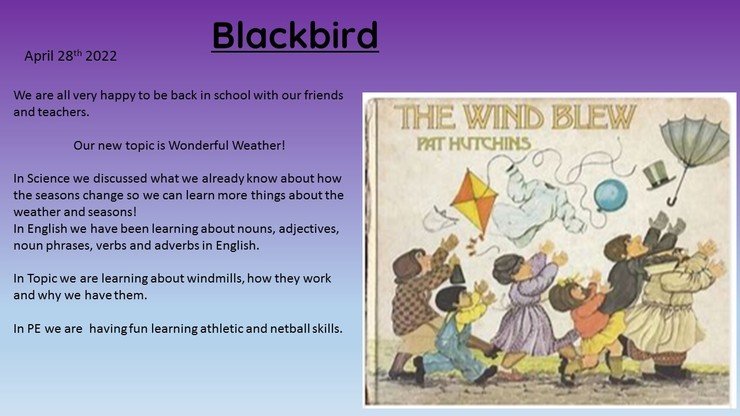 Blackbird

April 28th 2022

We are all very happy to be back in school with our friends and teachers.

Our new topic is Wonderful Weather!

In Science we discussed what we already know about how the seasons change so we can learn more things about the weather and seasons!
In English we have been learning about nouns, adjectives, noun phrases, verbs and adverbs in English.

In Topic we are learning about windmills, how they work and why we have them.

In PE we are having fun learning athletic and netball skills.

THE WIND BLEW
PAT HUTCHINS